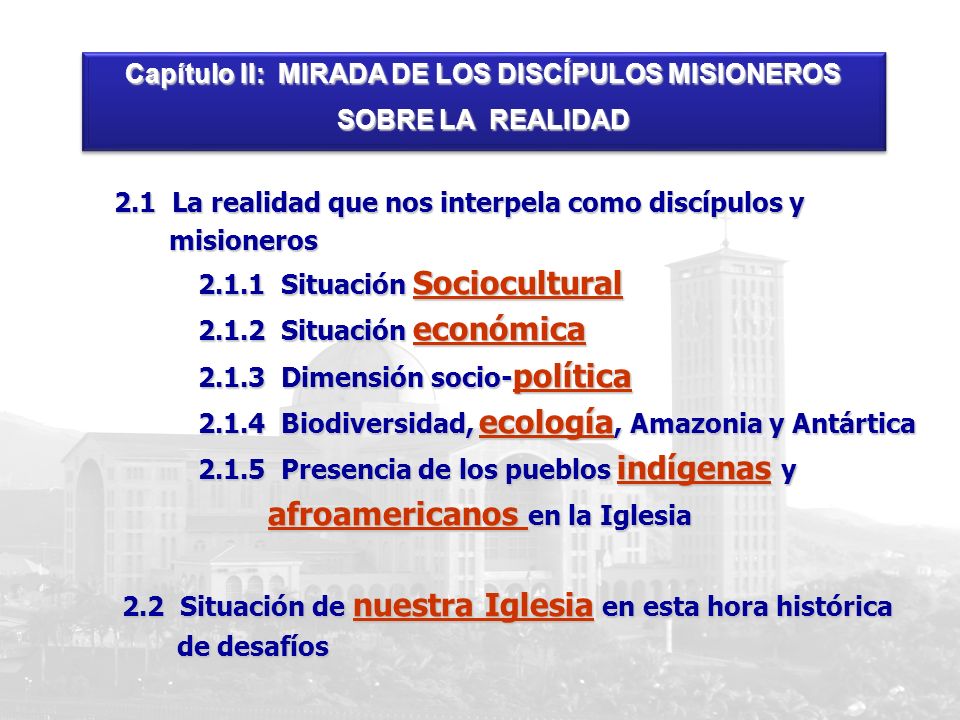 Capítulo II: MIRADA DE LOS DISCÍPULOS MISIONEROS SOBRE LA REALIDAD

2.1 La realidad que nos interpela como discípulos y misioneros

2.1.1 Situación Sociocultural

2.1.2 Situación económica

2.1.3 Dimensión socio-política

2.1.4 Biodiversidad, ecología, Amazonia y Antártica

2.1.5 Presencia de los pueblos indígenas y afroamericanos en la Iglesia

2.2 Situación de nuestra Iglesia en esta hora histórica de desafíos